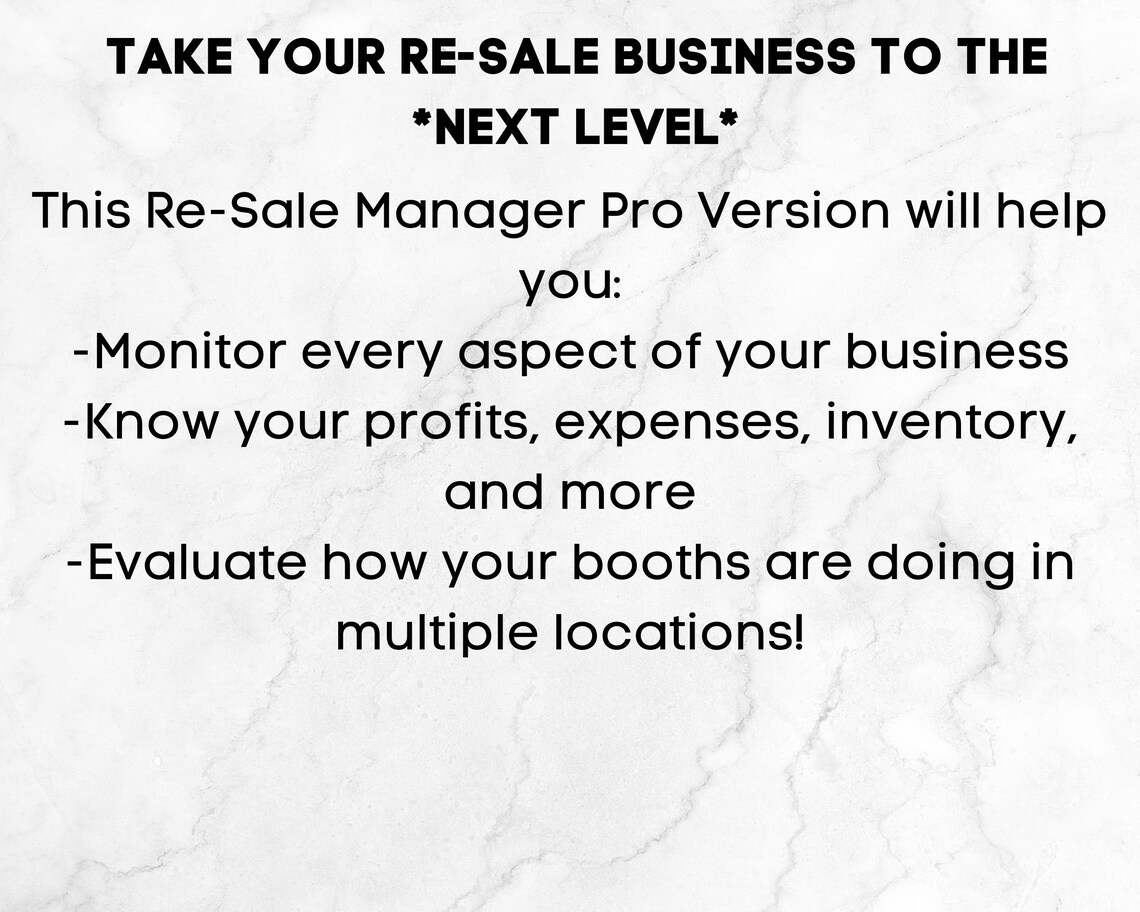 TAKE YOUR RE-SALE BUSINESS TO THE *NEXT LEVEL*

This Re-Sale Manager Pro Version will help you:
-Monitor every aspect of your business
-Know your profits, expenses, inventory, and more
-Evaluate how your booths are doing in multiple locations!